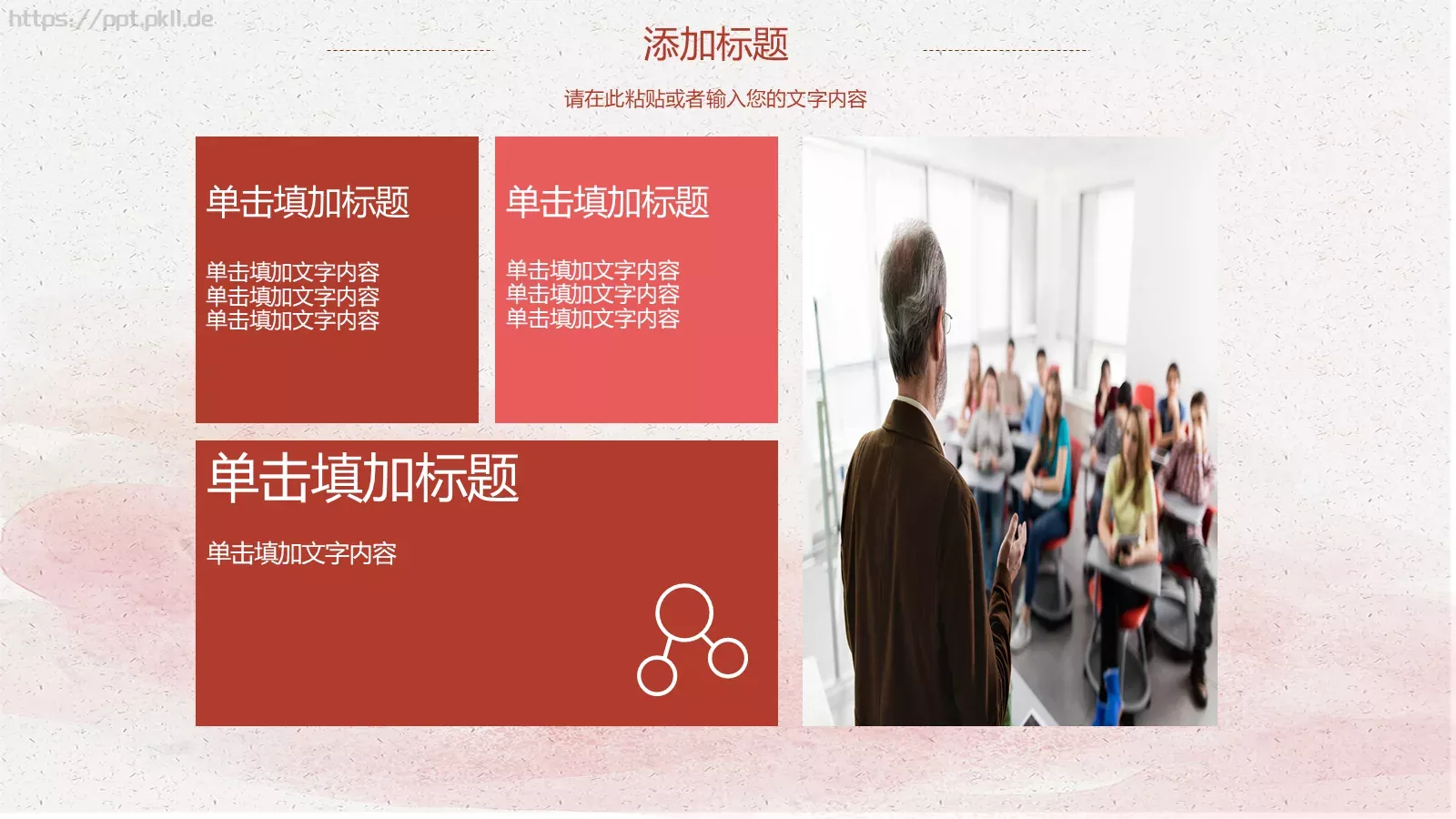 https://ppt.pkll.de

添加标题

请在此粘贴或者输入您的文字内容

单击填加标题

单击填加文字内容
单击填加文字内容
单击填加文字内容

单击填加标题

单击填加文字内容
单击填加文字内容
单击填加文字内容

单击填加标题

单击填加文字内容